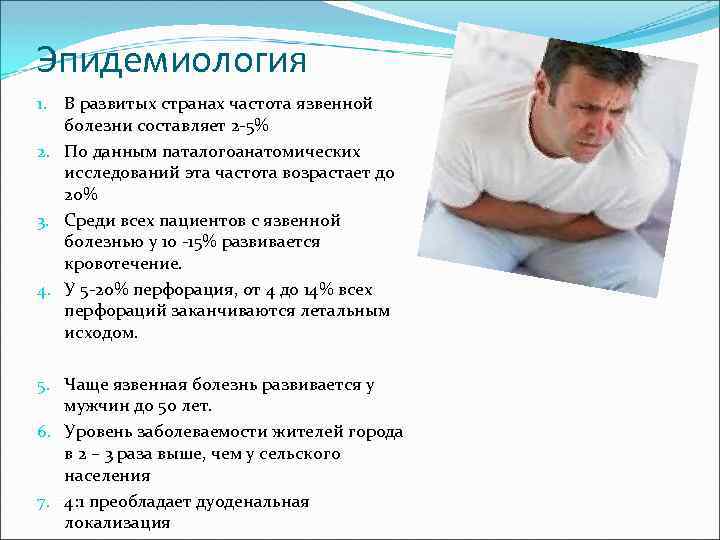 Эпидемиология

1. В развитых странах частота язвенной болезни составляет 2-5%
2. По данным паталогоанатомических исследований эта частота возрастает до 20%
3. Среди всех пациентов с язвенной болезнью у 10 -15% развивается кровотечение.
4. У 5-20% перфорация, от 4 до 14% всех перфораций заканчиваются летальным исходом.

5. Чаще язвенная болезнь развивается у мужчин до 50 лет.
6. Уровень заболеваемости жителей города в 2 – 3 раза выше, чем у сельского населения
7. 4:1 преобладает дуоденальная локализация